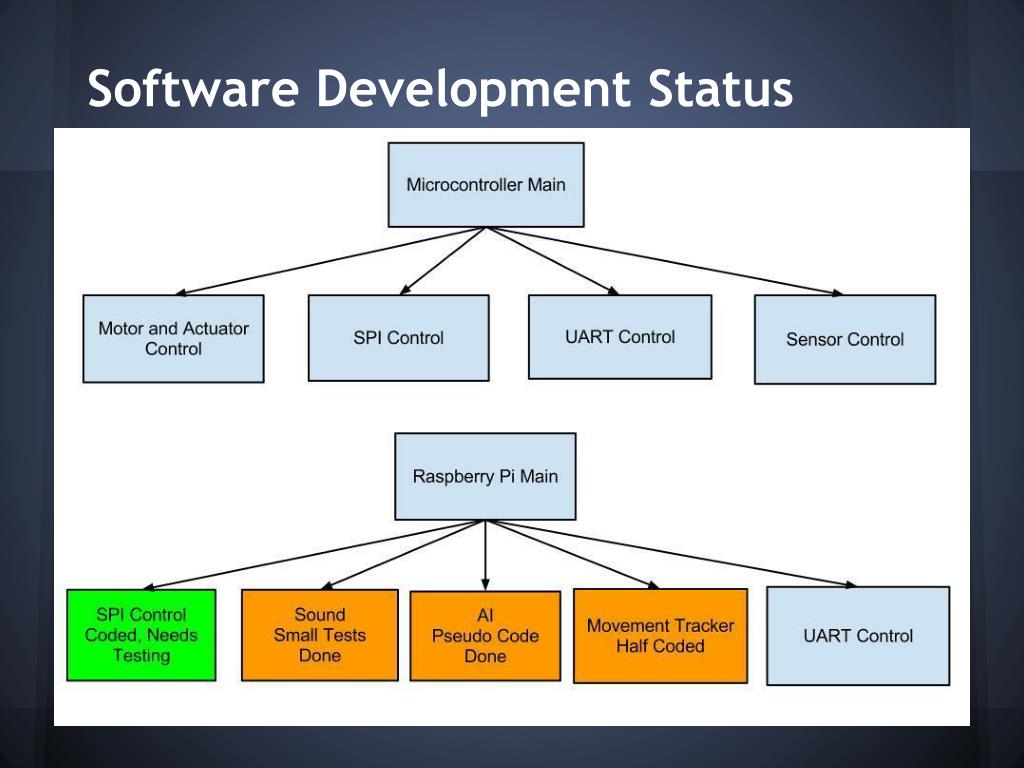 Software Development Status

Microcontroller Main

Motor and Actuator Control

SPI Control

UART Control

Sensor Control

Raspberry Pi Main

SPI Control Coded, Needs Testing

Sound Small Tests Done

AI Pseudo Code Done

Movement Tracker Half Coded

UART Control